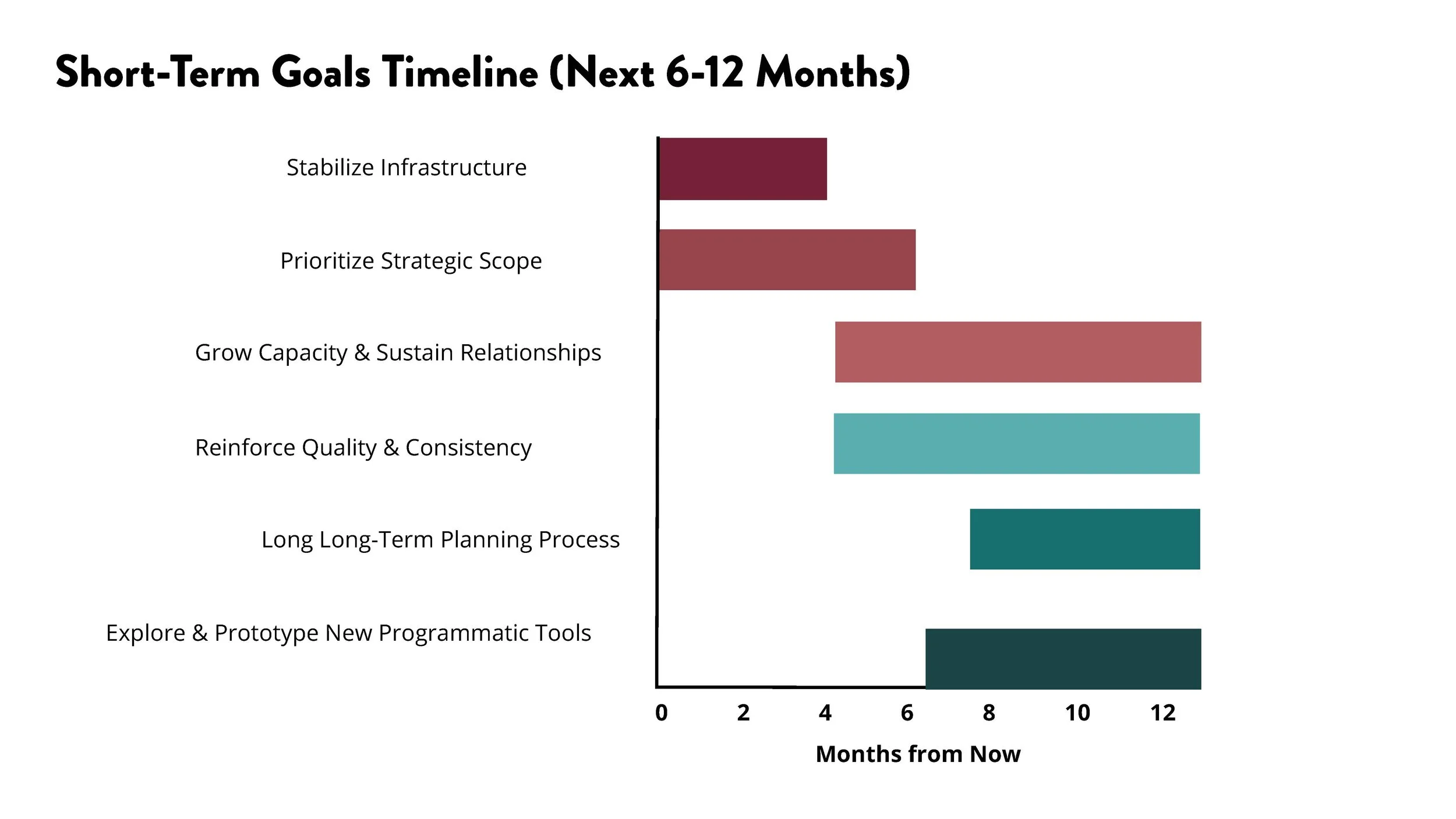 Short-Term Goals Timeline (Next 6-12 Months)

Stabilize Infrastructure

Prioritize Strategic Scope

Grow Capacity & Sustain Relationships

Reinforce Quality & Consistency

Long Long-Term Planning Process

Explore & Prototype New Programmatic Tools

0 2 4 6 8 10 12

Months from Now